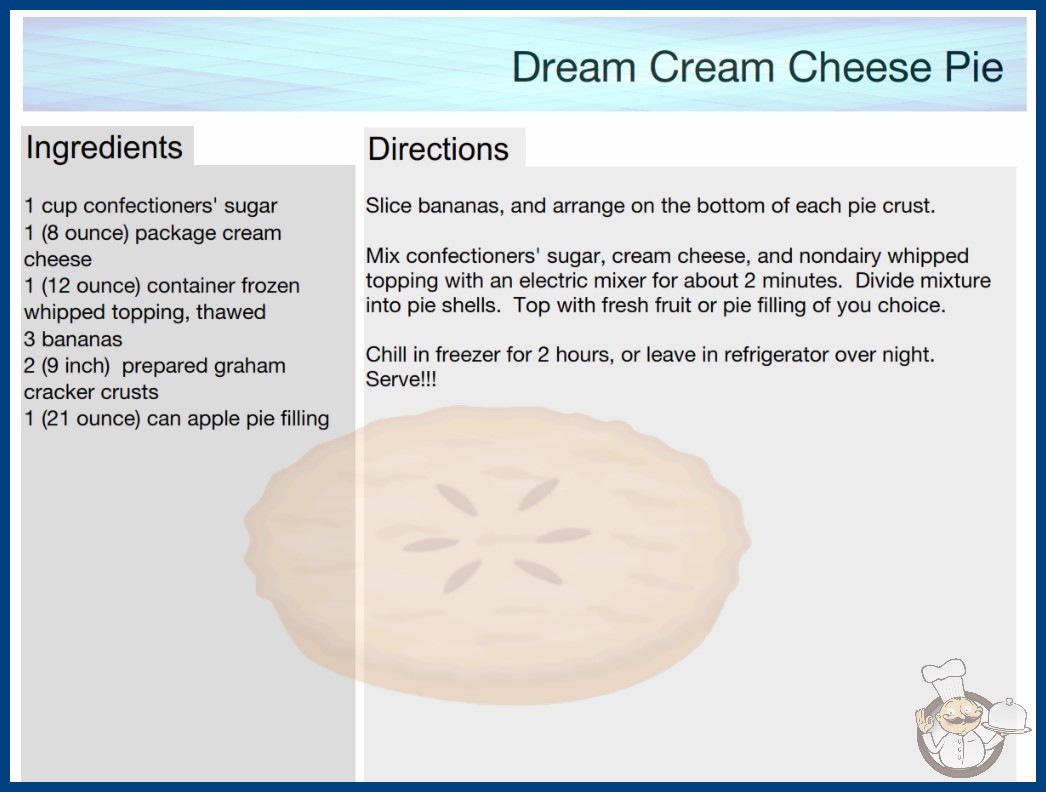 Dream Cream Cheese Pie

Ingredients

1 cup confectioners' sugar
1 (8 ounce) package cream cheese
1 (12 ounce) container frozen whipped topping, thawed
3 bananas
2 (9 inch) prepared graham cracker crusts
1 (21 ounce) can apple pie filling

Directions

Slice bananas, and arrange on the bottom of each pie crust.

Mix confectioners' sugar, cream cheese, and nondairy whipped topping with an electric mixer for about 2 minutes. Divide mixture into pie shells. Top with fresh fruit or pie filling of you choice.

Chill in freezer for 2 hours, or leave in refrigerator over night. Serve!!!